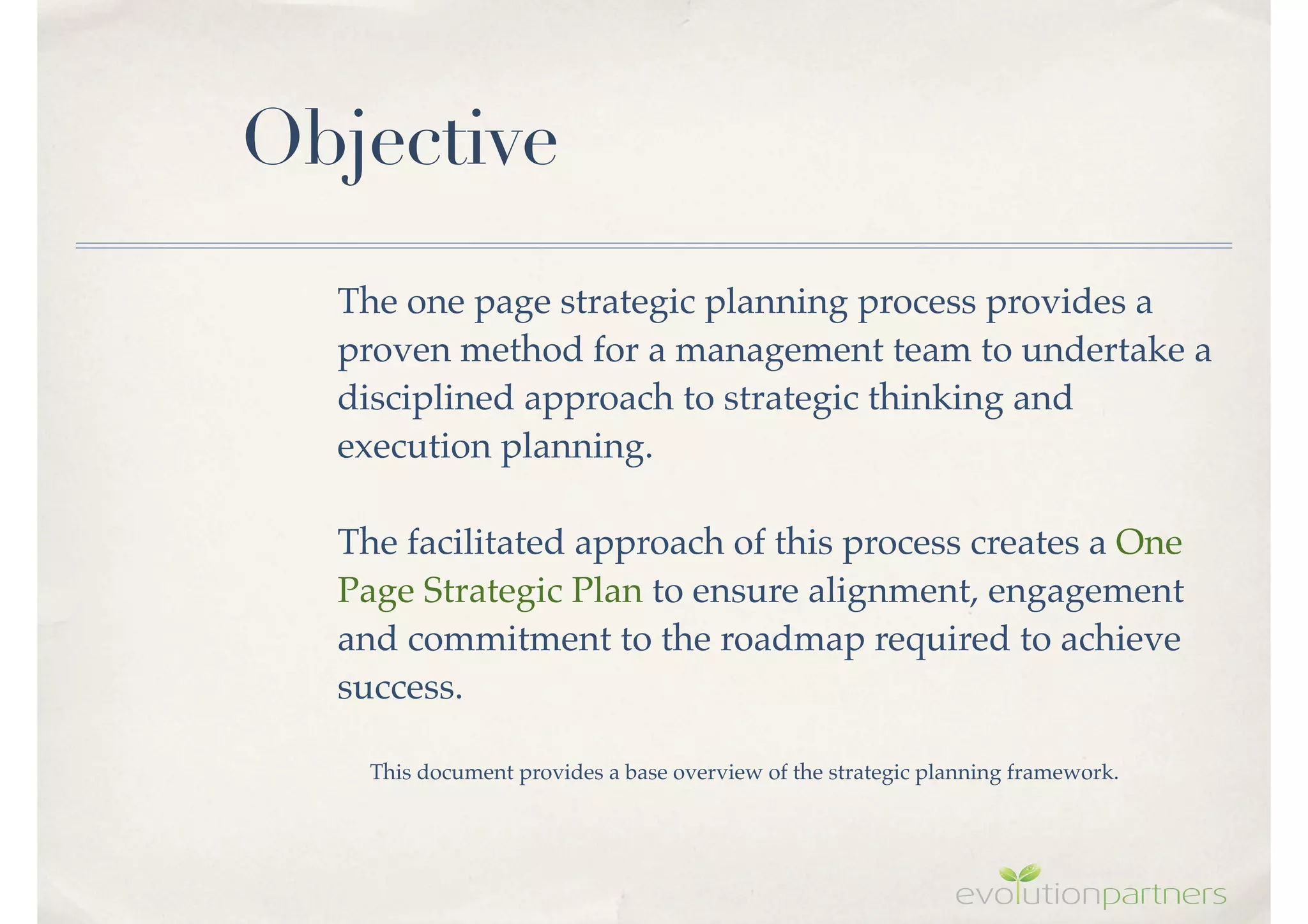 Objective

The one page strategic planning process provides a proven method for a management team to undertake a disciplined approach to strategic thinking and execution planning.

The facilitated approach of this process creates a One Page Strategic Plan to ensure alignment, engagement and commitment to the roadmap required to achieve success.

This document provides a base overview of the strategic planning framework.

evolutionpartners